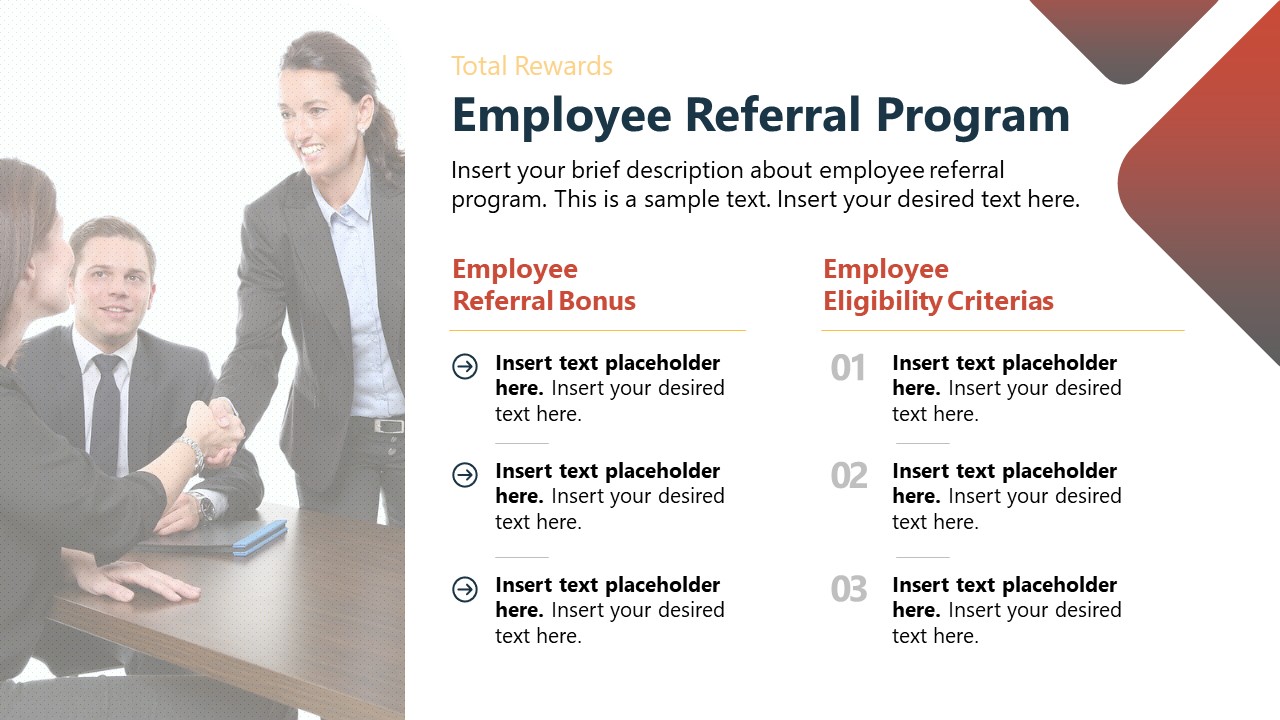 Total Rewards

Employee Referral Program

Insert your brief description about employee referral program. This is a sample text. Insert your desired text here.

Employee Referral Bonus

Insert text placeholder here. Insert your desired text here.

Insert text placeholder here. Insert your desired text here.

Insert text placeholder here. Insert your desired text here.

Employee Eligibility Criterias

01 Insert text placeholder here. Insert your desired text here.

02 Insert text placeholder here. Insert your desired text here.

03 Insert text placeholder here. Insert your desired text here.